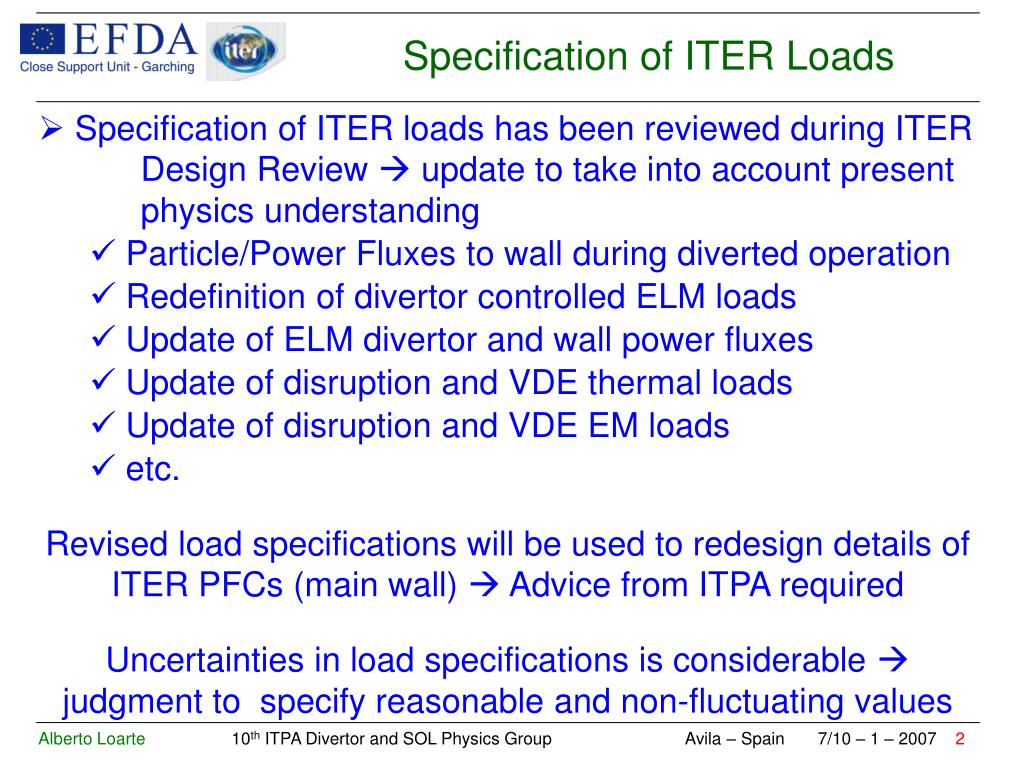 EFDA
Close Support Unit - Garching

iter

Specification of ITER Loads

➢ Specification of ITER loads has been reviewed during ITER Design Review → update to take into account present physics understanding

✓ Particle/Power Fluxes to wall during diverted operation
✓ Redefinition of divertor controlled ELM loads
✓ Update of ELM divertor and wall power fluxes
✓ Update of disruption and VDE thermal loads
✓ Update of disruption and VDE EM loads
✓ etc.

Revised load specifications will be used to redesign details of ITER PFCs (main wall) → Advice from ITPA required

Uncertainties in load specifications is considerable → judgment to specify reasonable and non-fluctuating values

Alberto Loarte 10$^{th}$ ITPA Divertor and SOL Physics Group Avila – Spain 7/10 – 1 – 2007 2